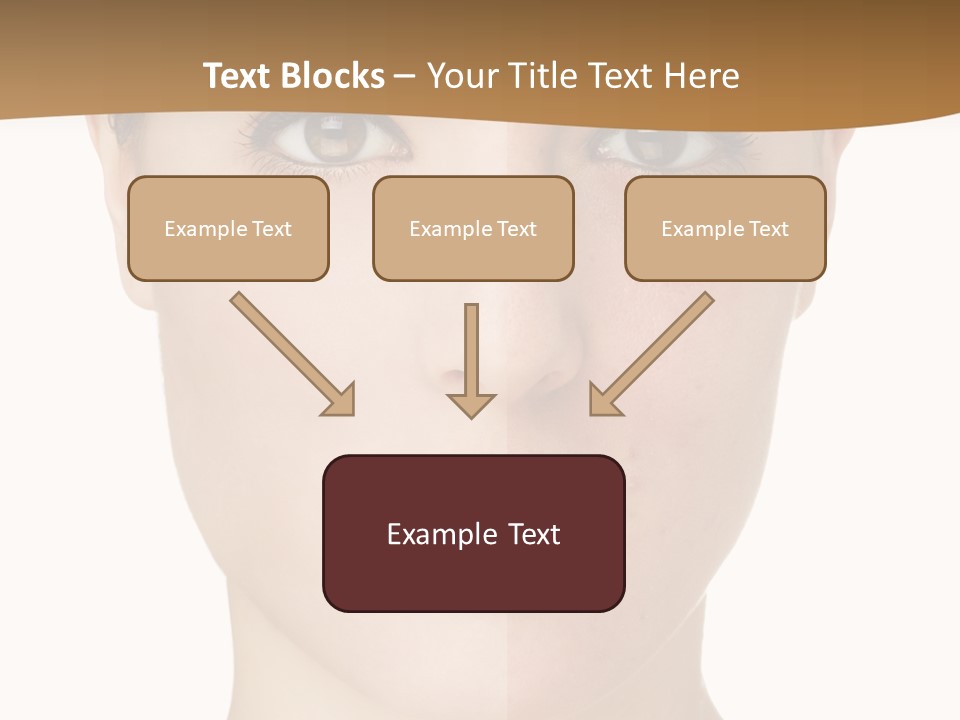 Text Blocks – Your Title Text Here

Example Text

Example Text

Example Text

Example Text